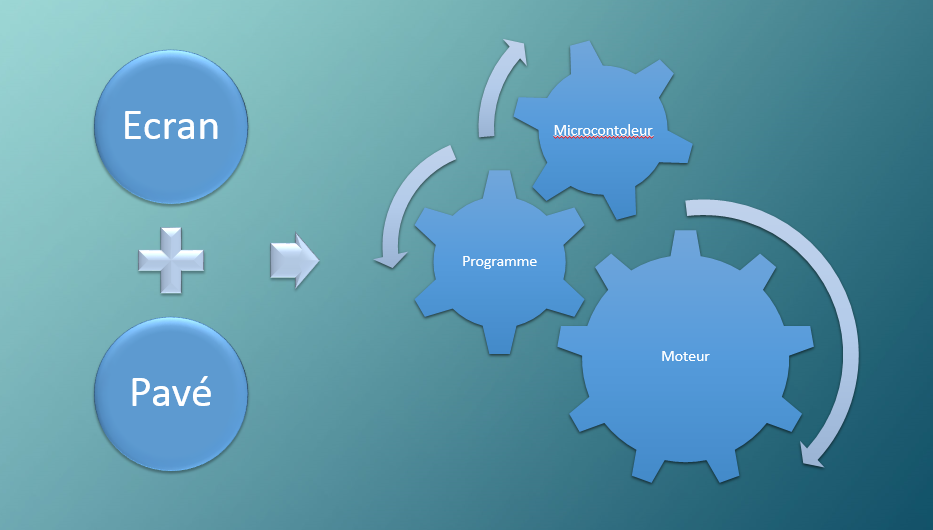 Ecran

Pavé

Microcontoleur

Programme

Moteur